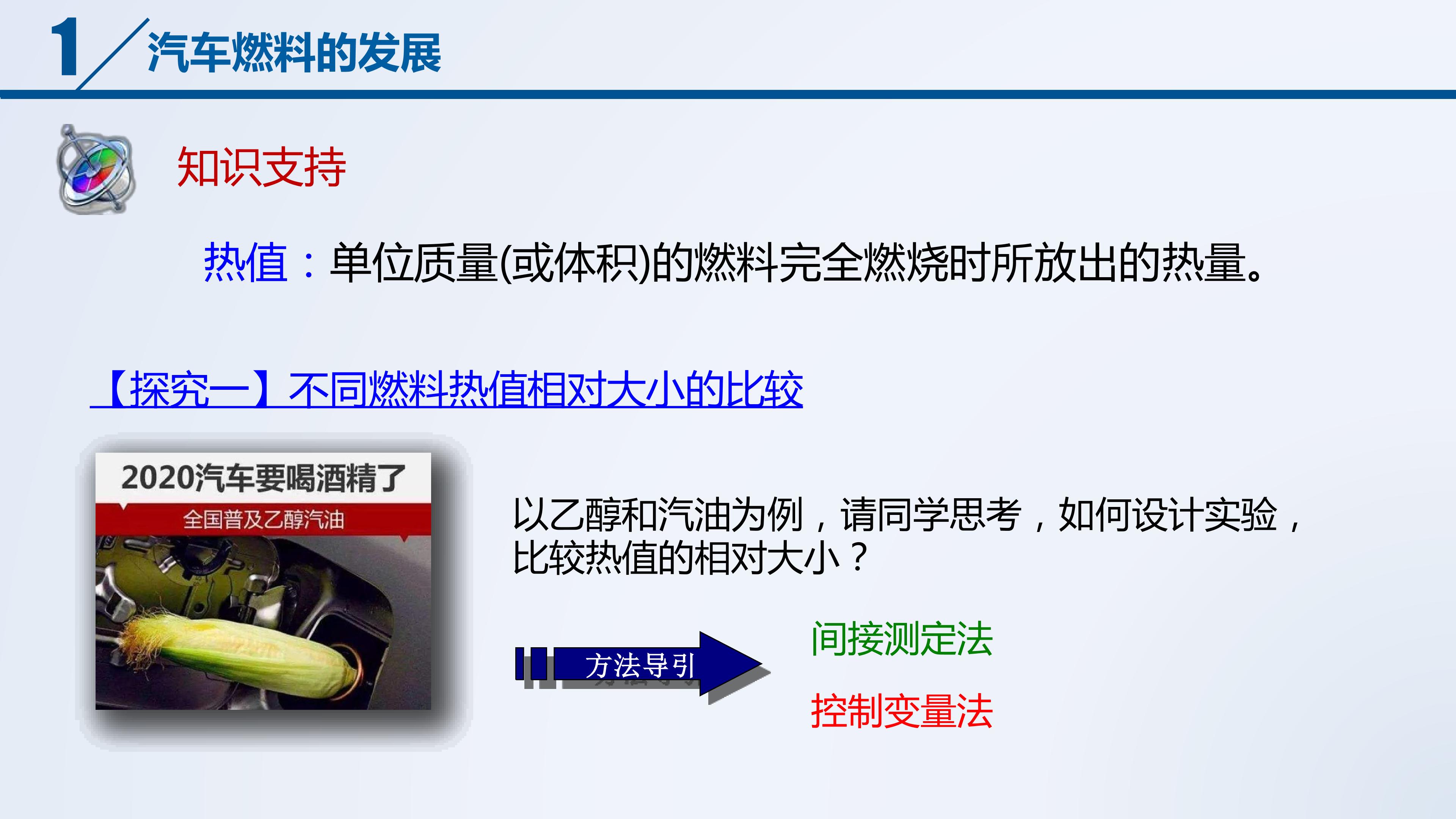 1 汽车燃料的发展

知识支持

热值：单位质量(或体积)的燃料完全燃烧时所放出的热量。

【探究一】不同燃料热值相对大小的比较

2020汽车要喝酒精了

全国普及乙醇汽油

以乙醇和汽油为例，请同学思考，如何设计实验，比较热值的相对大小？

方法导引

间接测定法

控制变量法